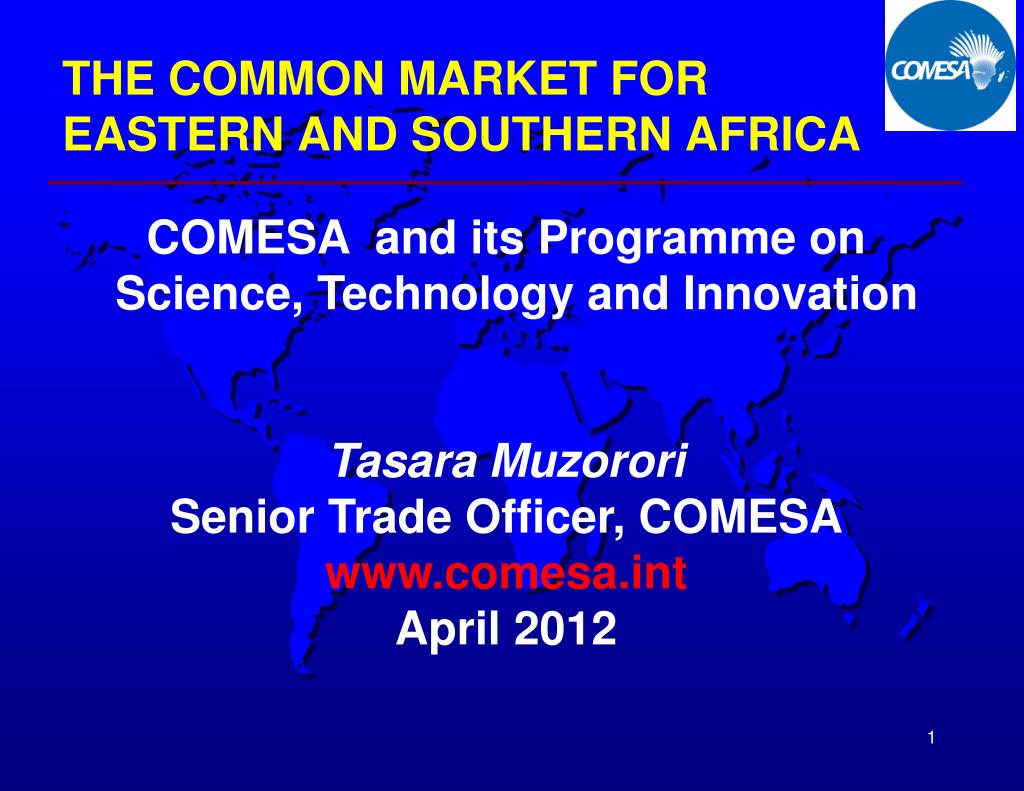 THE COMMON MARKET FOR EASTERN AND SOUTHERN AFRICA

COMESA

COMESA and its Programme on Science, Technology and Innovation

Tasara Muzorori
Senior Trade Officer, COMESA
www.comesa.int
April 2012

1